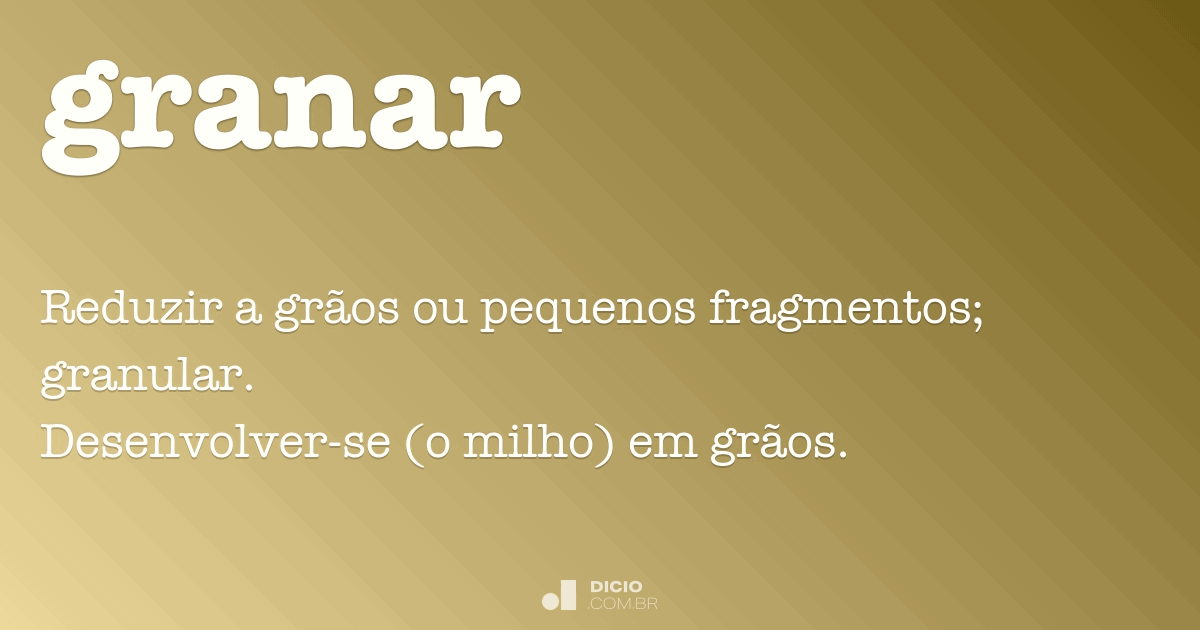 granar

Reduzir a grãos ou pequenos fragmentos; granular.
Desenvolver-se (o milho) em grãos.

DICIO
.COM.BR